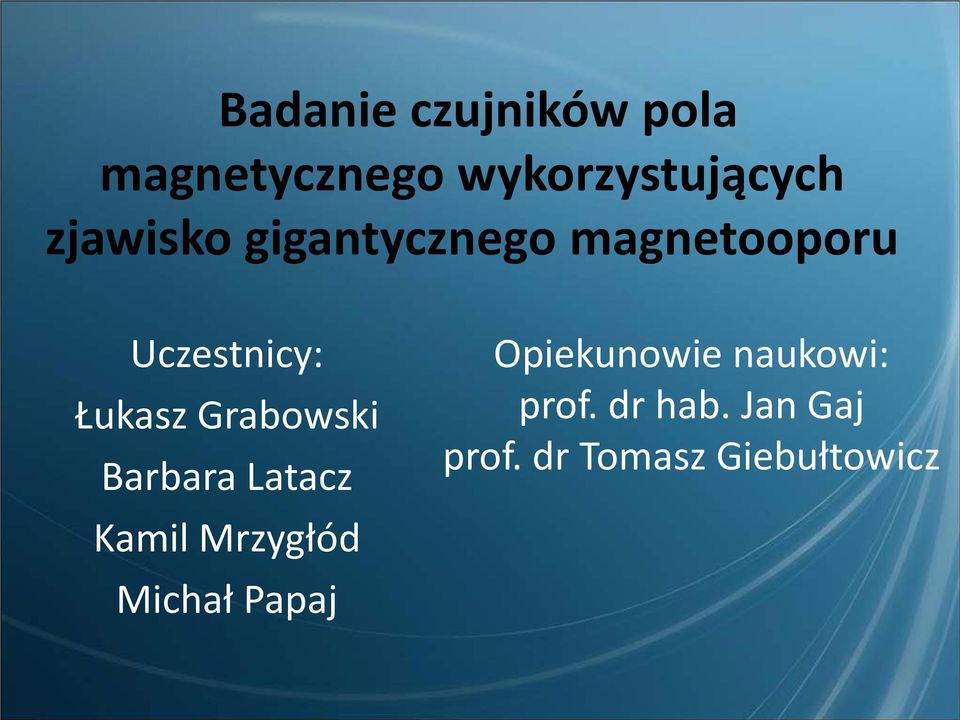 Badanie czujników pola magnetycznego wykorzystujących zjawisko gigantycznego magnetooporu

Uczestnicy:
Łukasz Grabowski
Barbara Latacz
Kamil Mrzygłód
Michał Papaj

Opiekunowie naukowi:
prof. dr hab. Jan Gaj
prof. dr Tomasz Giebułtowicz